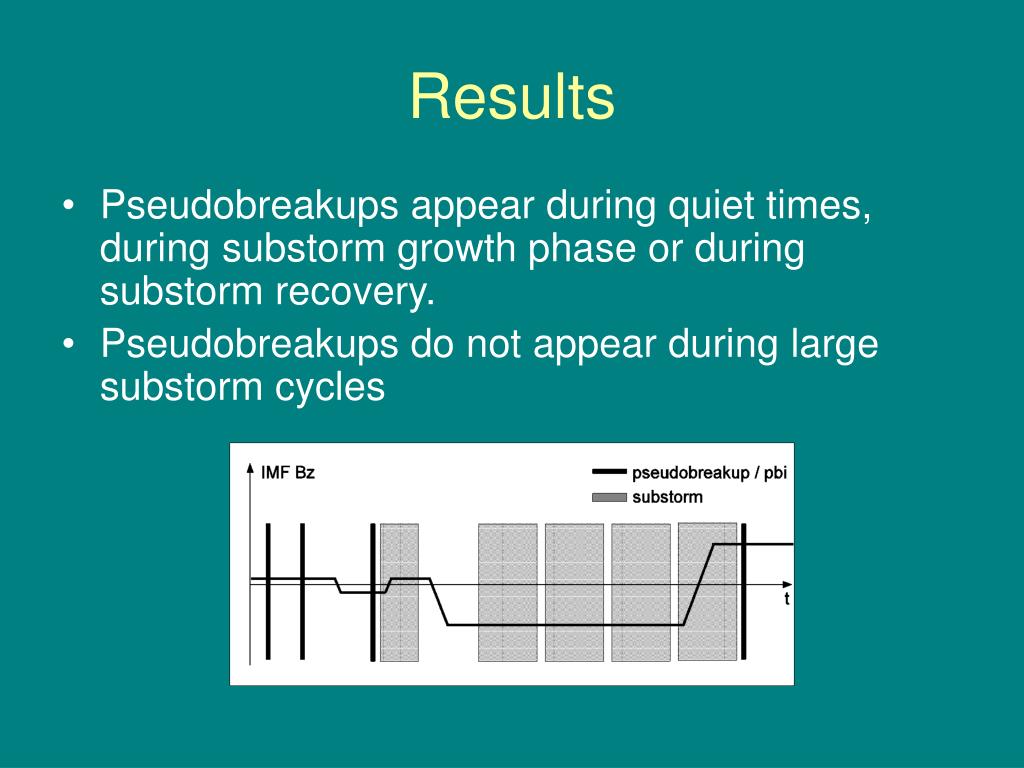 Results

• Pseudobreakups appear during quiet times, during substorm growth phase or during substorm recovery.
• Pseudobreakups do not appear during large substorm cycles

IMF Bz
pseudobreakup / pbi
substorm
t